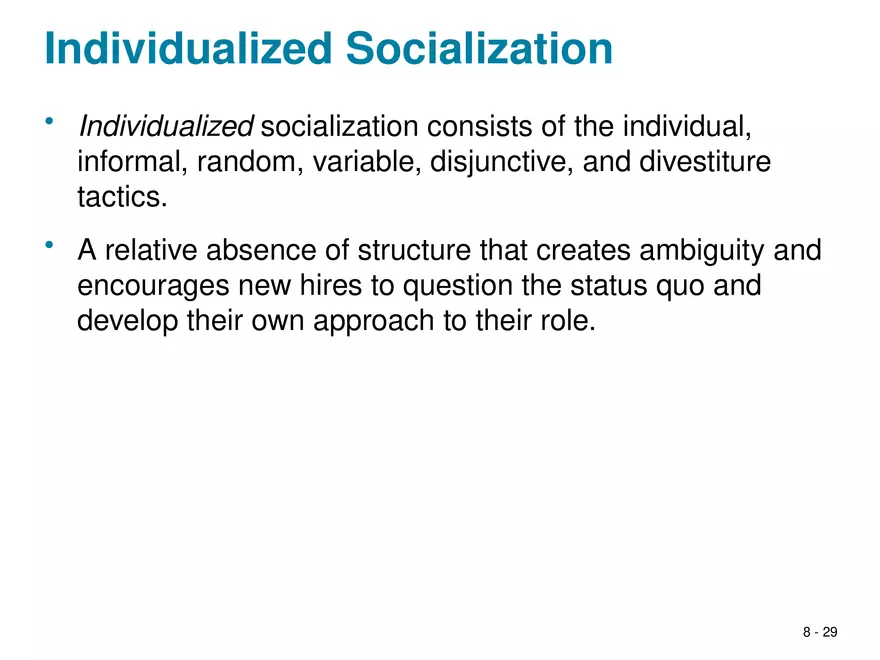 Individualized Socialization

• Individualized socialization consists of the individual, informal, random, variable, disjunctive, and divestiture tactics.

• A relative absence of structure that creates ambiguity and encourages new hires to question the status quo and develop their own approach to their role.

8 - 29